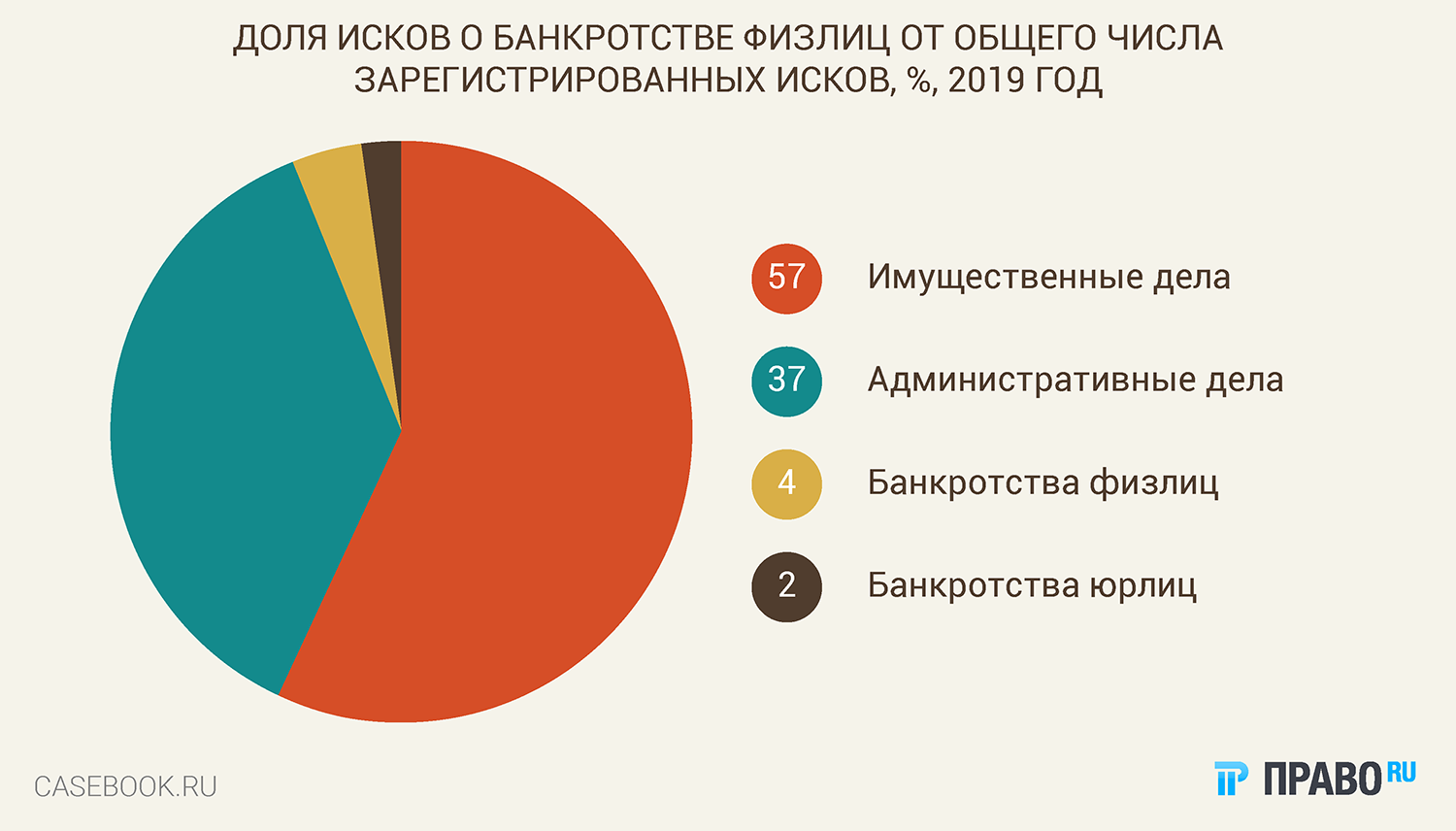 ДОЛЯ ИСКОВ О БАНКРОТСТВЕ ФИЗЛИЦ ОТ ОБЩЕГО ЧИСЛА ЗАРЕГИСТРИРОВАННЫХ ИСКОВ, %, 2019 ГОД

57 Имущественные дела

37 Административные дела

4 Банкротства физлиц

2 Банкротства юрлиц

CASEBOOK.RU

ПРАВО RU